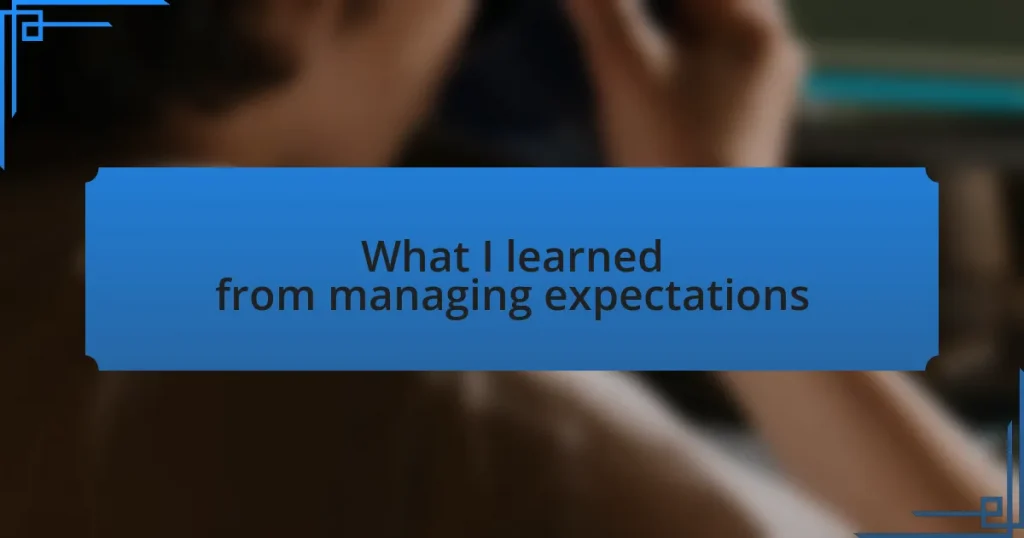 What I learned
from managing expectations